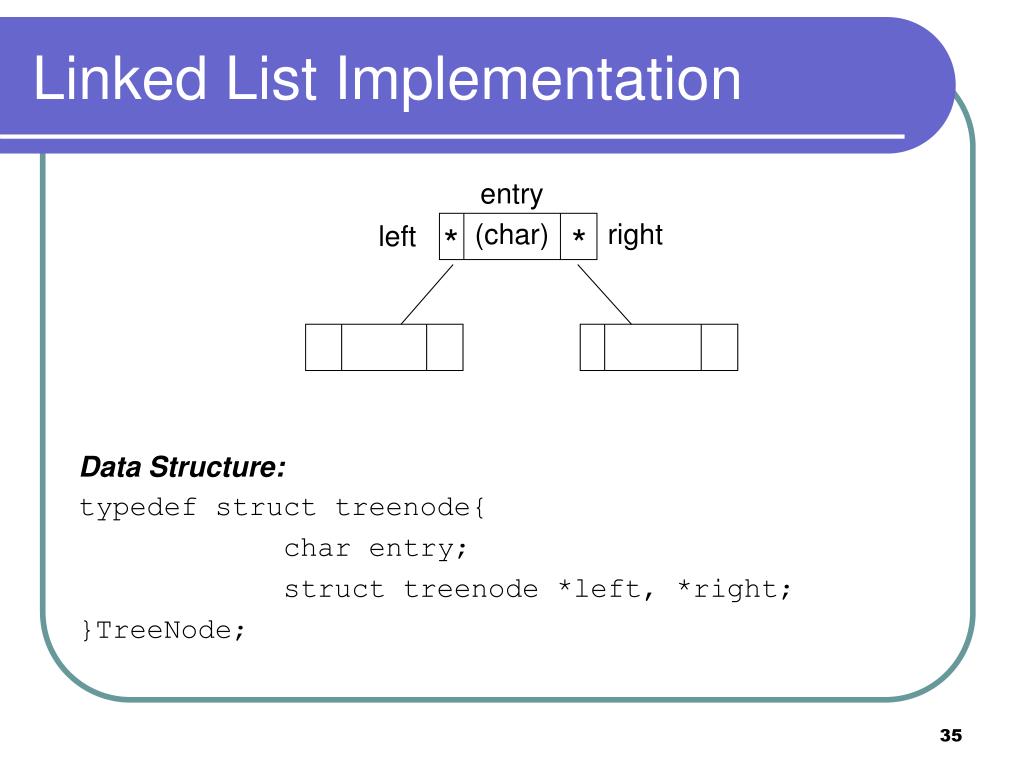 Linked List Implementation

entry

left * (char) * right

Data Structure:

typedef struct treenode{
char entry;
struct treenode *left, *right;
}TreeNode;

35